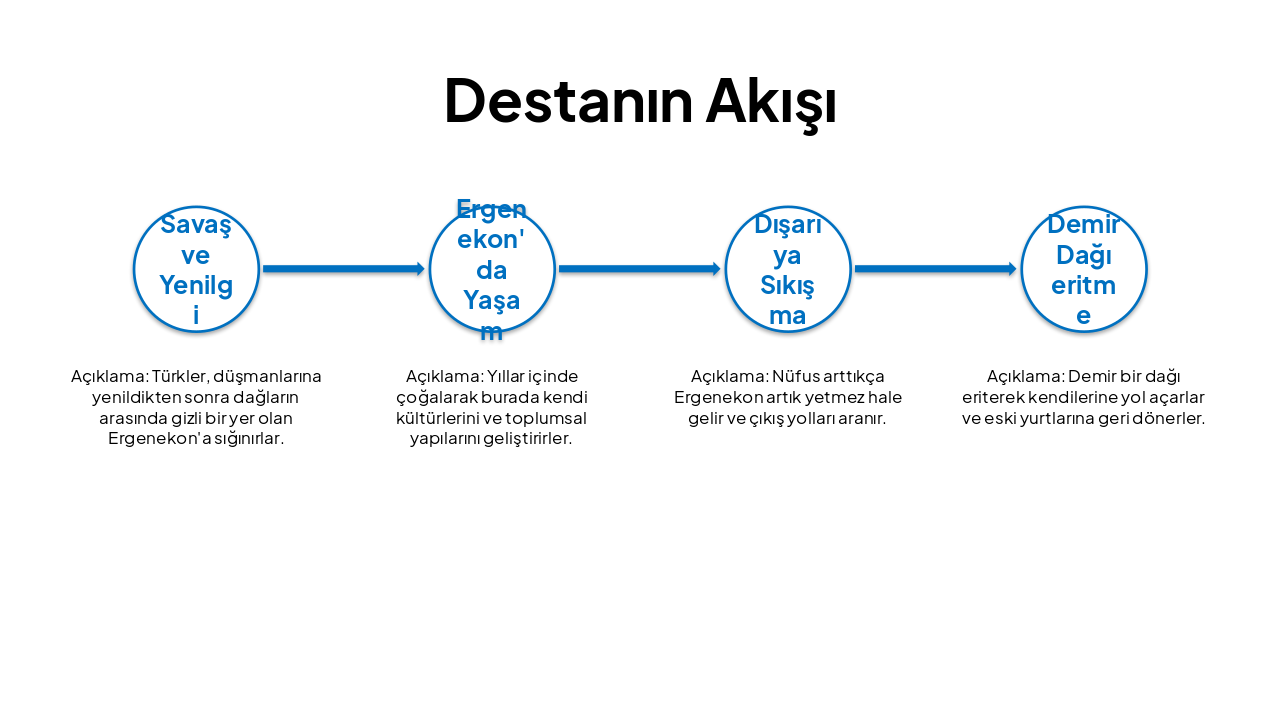 Destanın Akışı

Savaş ve Yenilgi

Ergenekon'da Yaşam

Dışarıya Sıkışma

Demir Dağı eritme

Açıklama: Türkler, düşmanlarına yenildikten sonra dağların arasında gizli bir yer olan Ergenekon'a sığınırlar.

Açıklama: Yıllar içinde çoğalarak burada kendi kültürlerini ve toplumsal yapılarını geliştirirler.

Açıklama: Nüfus arttıkça Ergenekon artık yetmez hale gelir ve çıkış yolları aranır.

Açıklama: Demir bir dağı eriterek kendilerine yol açarlar ve eski yurtlarına geri dönerler.